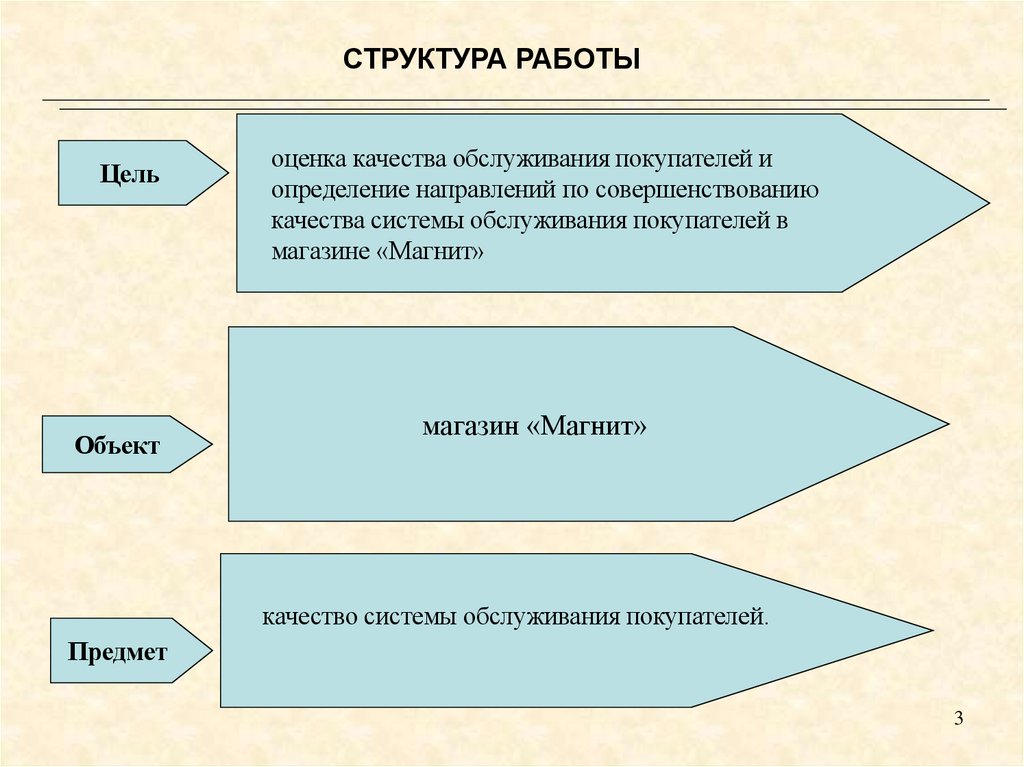 СТРУКТУРА РАБОТЫ

Цель

оценка качества обслуживания покупателей и определение направлений по совершенствованию качества системы обслуживания покупателей в магазине «Магнит»

Объект

магазин «Магнит»

Предмет

качество системы обслуживания покупателей.

3